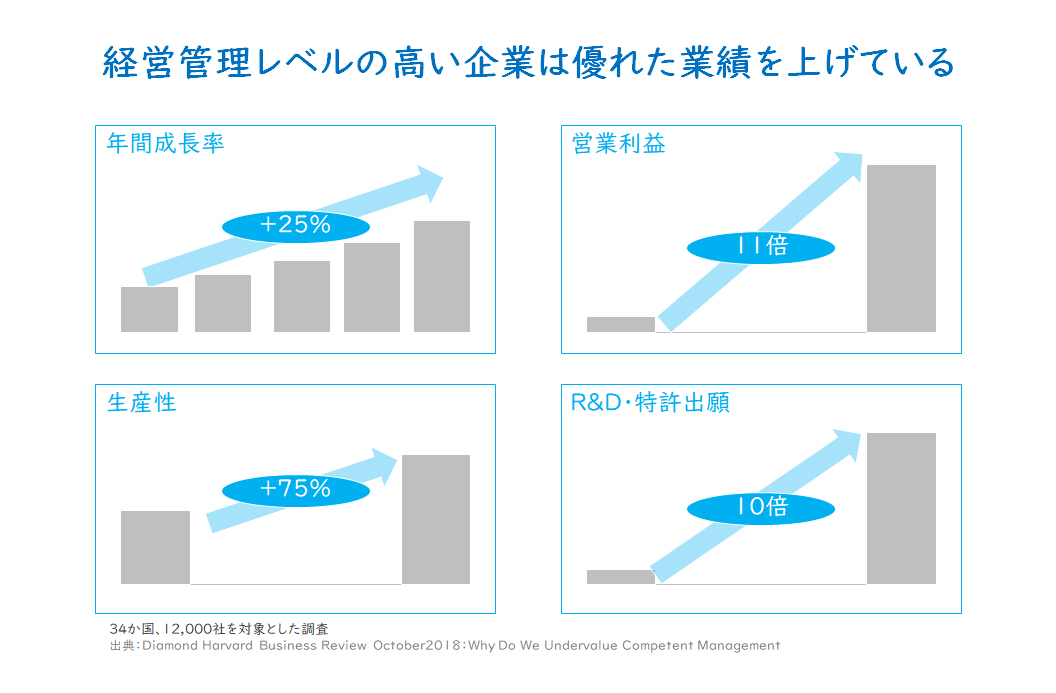 経営管理レベルの高い企業は優れた業績を上げている

年間成長率

+25%

営業利益

11倍

生産性

+75%

R&D・特許出願

10倍

34か国、12,000社を対象とした調査
出典：Diamond Harvard Business Review October2018：Why Do We Undervalue Competent Management